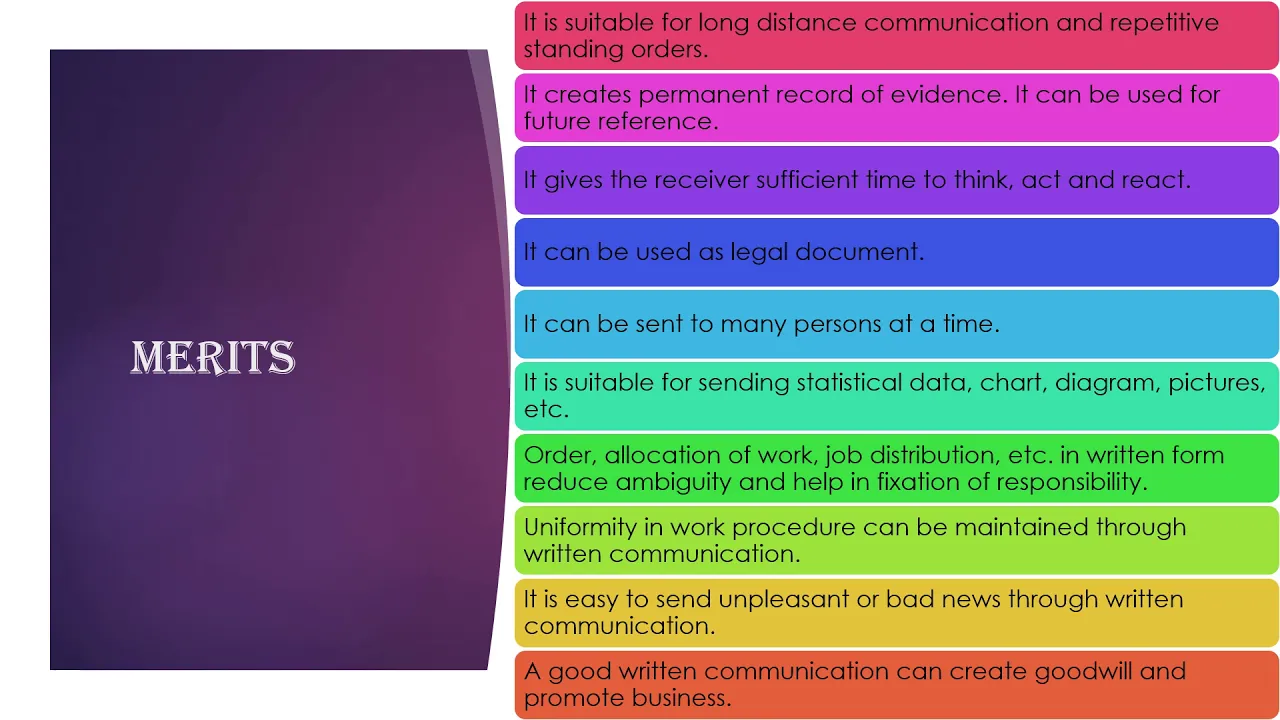 MERITS

It is suitable for long distance communication and repetitive standing orders.

It creates permanent record of evidence. It can be used for future reference.

It gives the receiver sufficient time to think, act and react.

It can be used as legal document.

It can be sent to many persons at a time.

It is suitable for sending statistical data, chart, diagram, pictures, etc.

Order, allocation of work, job distribution, etc. in written form reduce ambiguity and help in fixation of responsibility.

Uniformity in work procedure can be maintained through written communication.

It is easy to send unpleasant or bad news through written communication.

A good written communication can create goodwill and promote business.